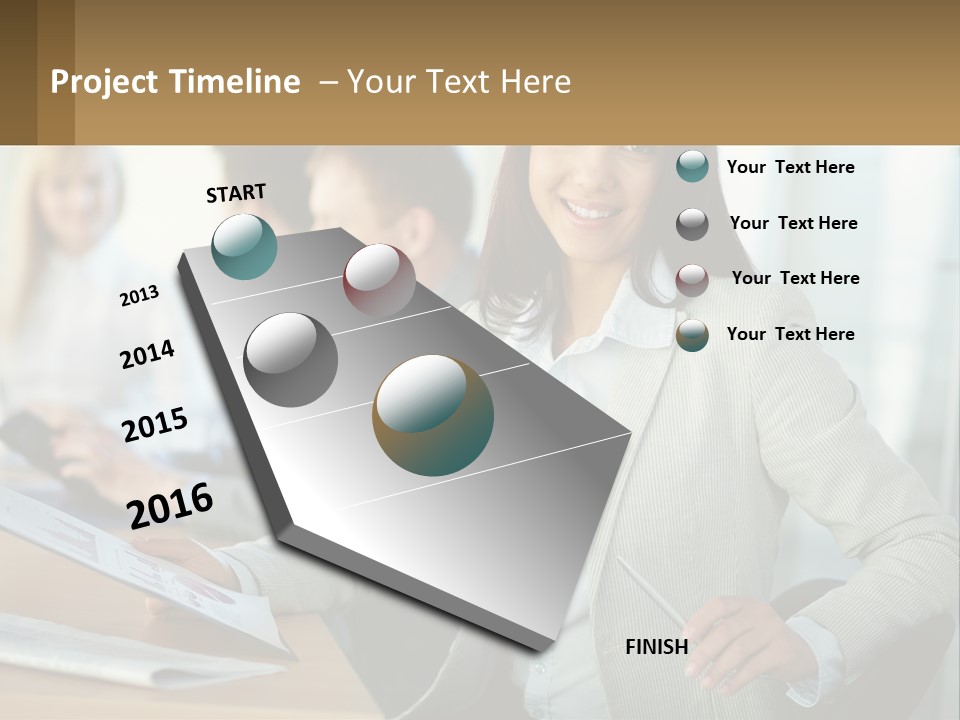 Project Timeline – Your Text Here

START

2013

2014

2015

2016

Your Text Here

Your Text Here

Your Text Here

Your Text Here

FINISH